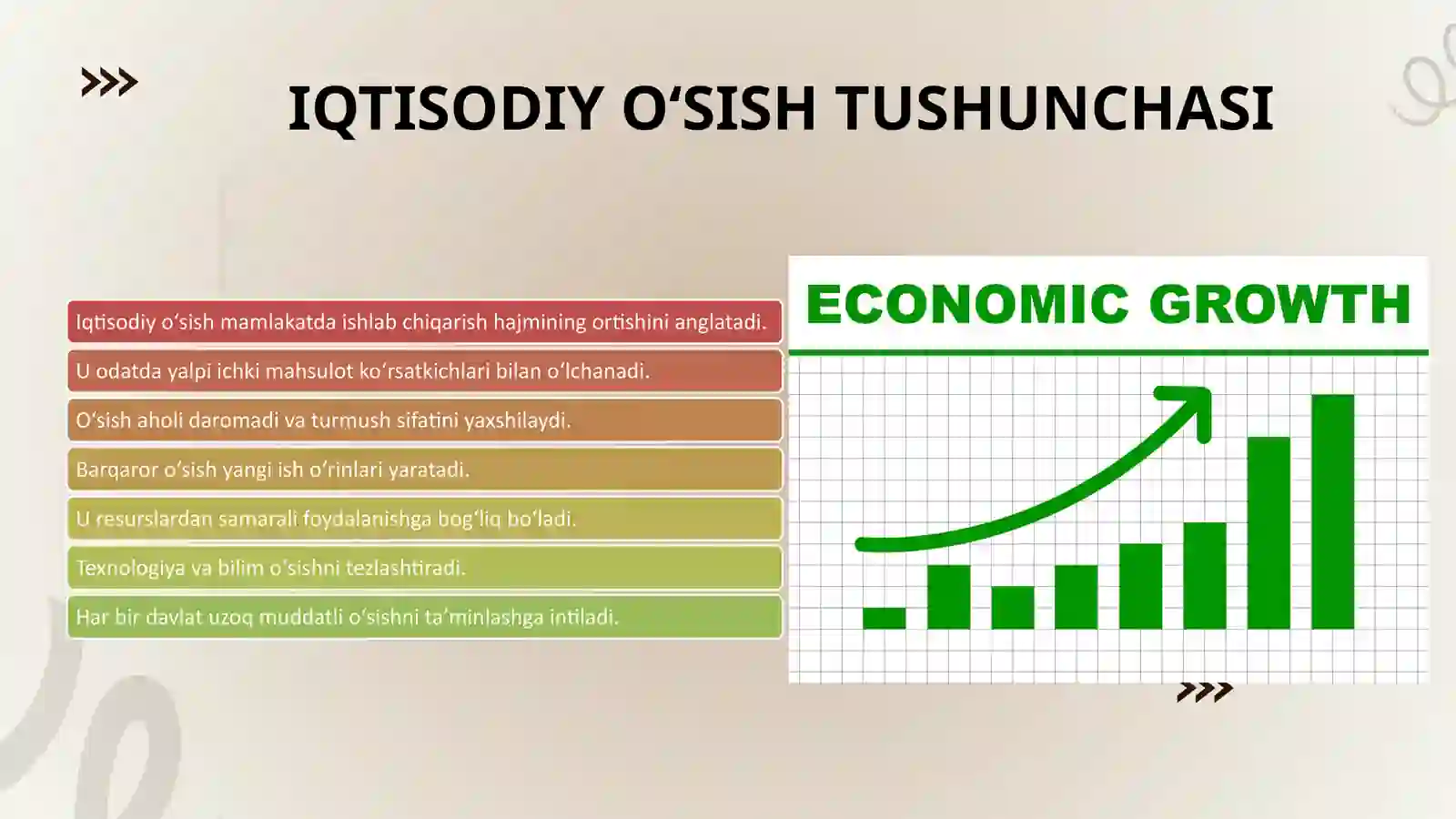 IQTISODIY O‘SISH TUSHUNCHASI

Iqtisodiy o‘sish mamlakatda ishlab chiqarish hajmining ortishini anglatadi.

U odatda yalpi ichki mahsulot ko‘rsatkichlari bilan o‘lchanadi.

O‘sish aholi daromadi va turmush sifatini yaxshilaydi.

Barqaror o‘sish yangi ish o‘rinlari yaratadi.

U resurslardan samarali foydalanishga bog‘liq bo‘ladi.

Texnologiya va bilim o‘sishni tezlashtiradi.

Har bir davlat uzoq muddatli o‘sishni ta’minlashga intiladi.

ECONOMIC GROWTH